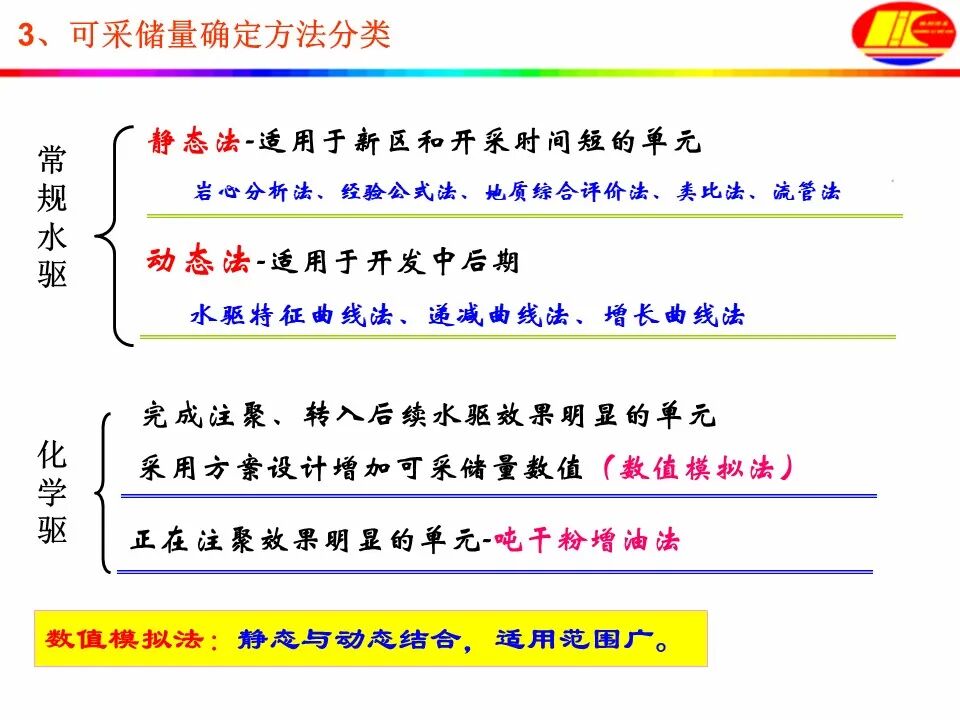 3、可采储量确定方法分类

常规水驱

静态法-适用于新区和开采时间短的单元

岩心分析法、经验公式法、地质综合评价法、类比法、流管法

动态法-适用于开发中后期

水驱特征曲线法、递减曲线法、增长曲线法

化学驱

完成注聚、转入后续水驱效果明显的单元

采用方案设计增加可采储量数值（数值模拟法）

正在注聚效果明显的单元-吨干粉增油法

数值模拟法：静态与动态结合，适用范围广。